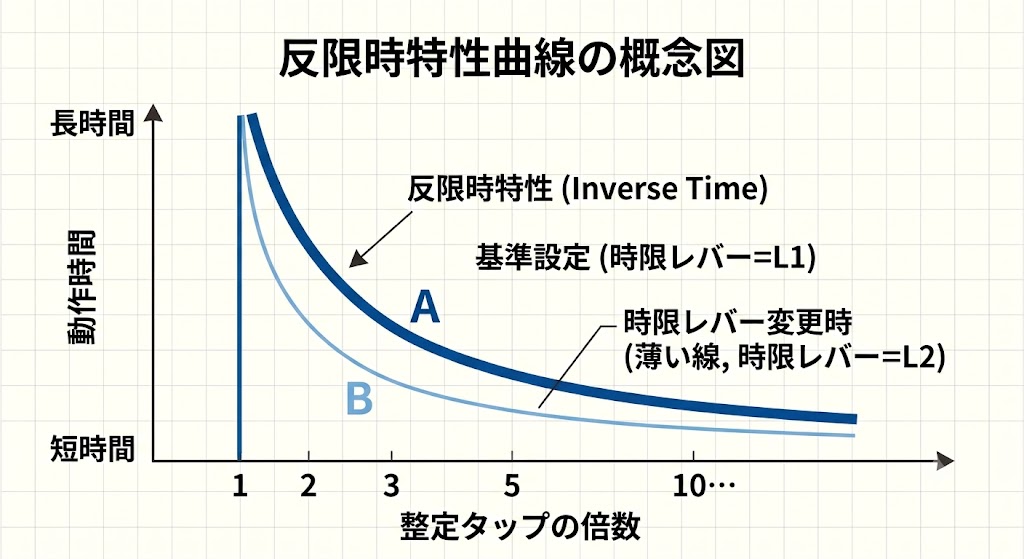 反限時特性曲線の概念図

長時間

動作時間

短時間

反限時特性 (Inverse Time)

基準設定 (時限レバー=L1)

A

時限レバー変更時
(薄い線, 時限レバー=L2)

B

1 2 3 5 10…

整定タップの倍数